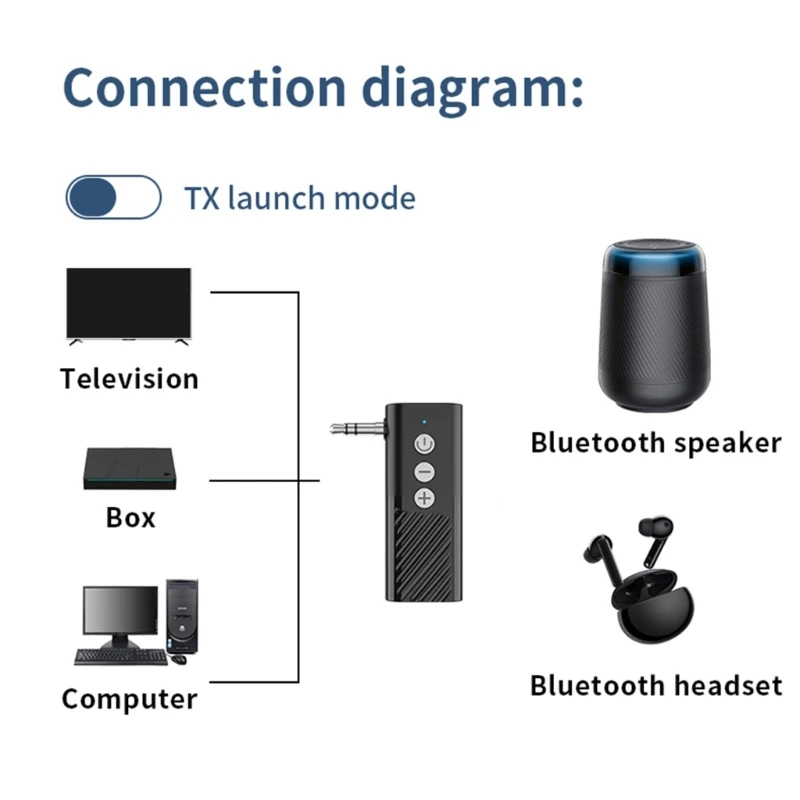 Connection diagram:

TX launch mode

Television

Box

Computer

Bluetooth speaker

Bluetooth headset